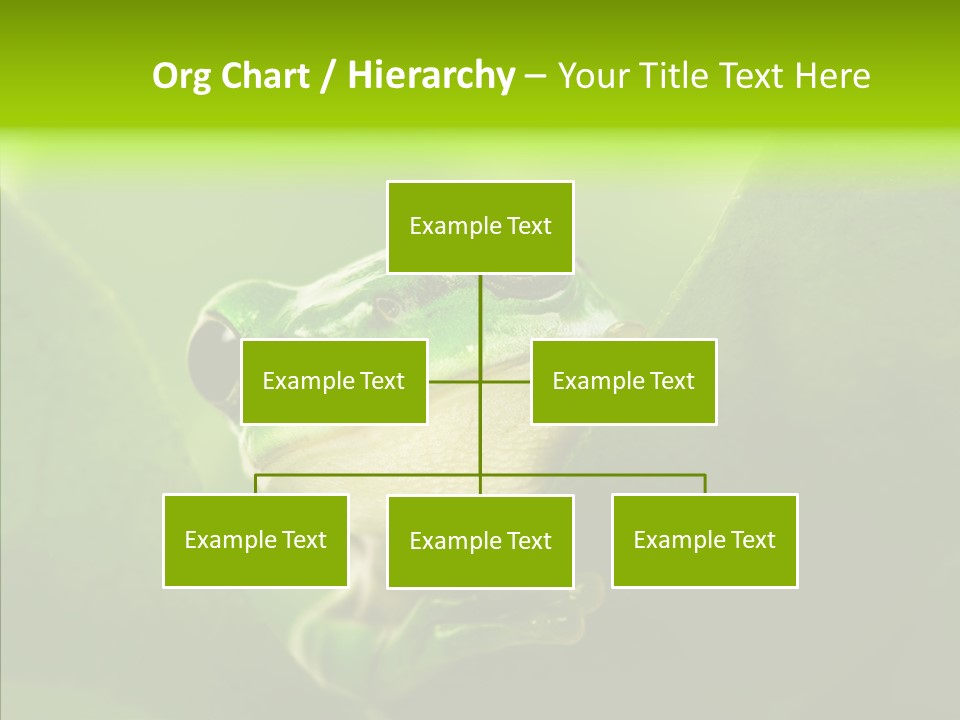 Org Chart / Hierarchy – Your Title Text Here

Example Text

Example Text

Example Text

Example Text

Example Text

Example Text